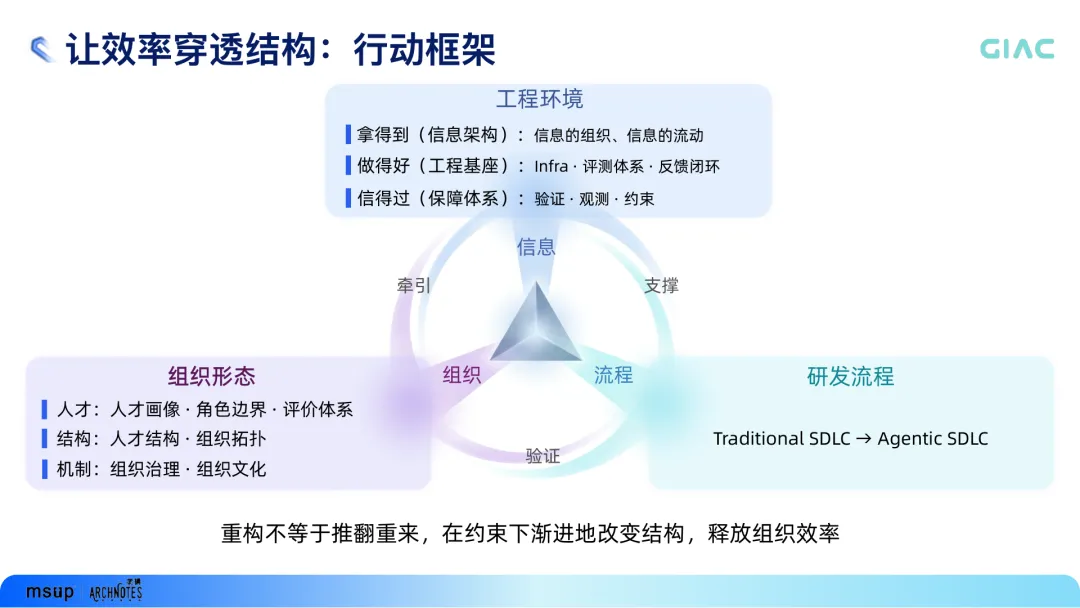 让效率穿透结构：行动框架

GIAC

工程环境

拿得到（信息架构）：信息的组织、信息的流动

做得好（工程基座）：Infra · 评测体系 · 反馈闭环

信得过（保障体系）：验证 · 观测 · 约束

信息

牵引

支撑

组织

流程

验证

组织形态

人才：人才画像 · 角色边界 · 评价体系

结构：人才结构 · 组织拓扑

机制：组织治理 · 组织文化

研发流程

Traditional SDLC → Agentic SDLC

重构不等于推翻重来，在约束下渐进地改变结构，释放组织效率

msup ARCHNOTES